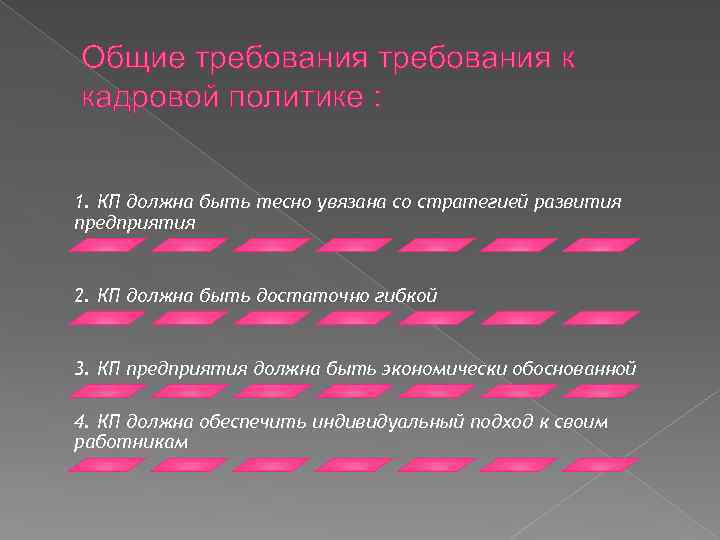 Общие требования требования к кадровой политике :

1. КП должна быть тесно увязана со стратегией развития предприятия

2. КП должна быть достаточно гибкой

3. КП предприятия должна быть экономически обоснованной

4. КП должна обеспечить индивидуальный подход к своим работникам